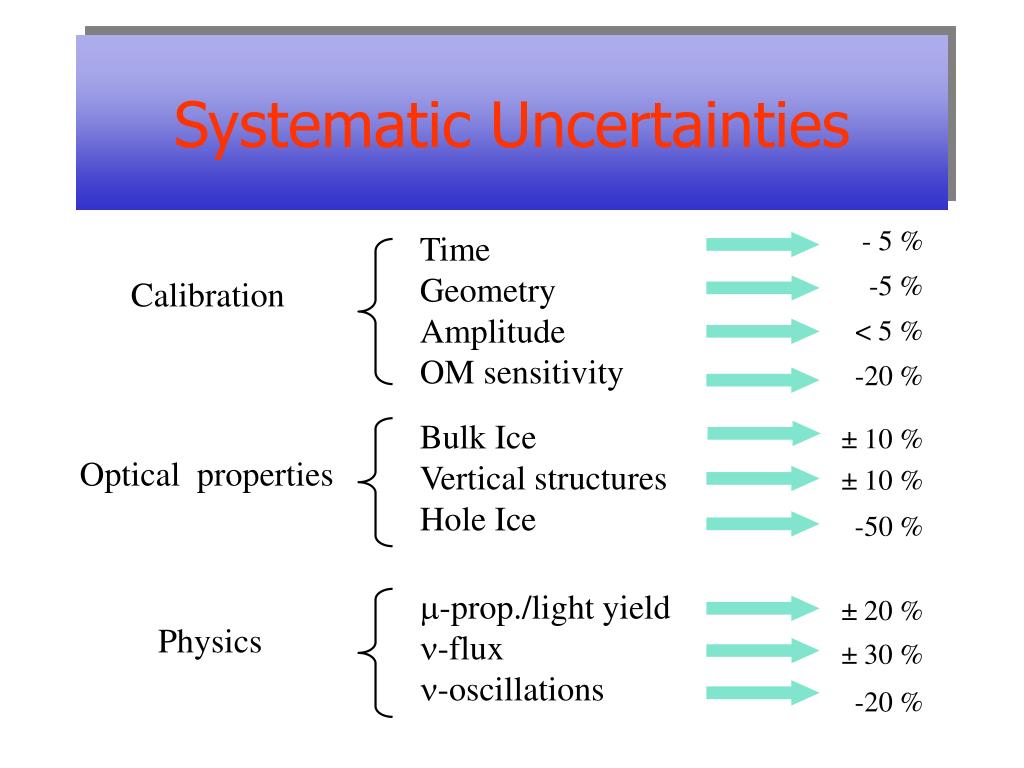 Systematic Uncertainties

Calibration
Time - 5 %
Geometry -5 %
Amplitude < 5 %
OM sensitivity -20 %

Optical properties
Bulk Ice ± 10 %
Vertical structures ± 10 %
Hole Ice -50 %

Physics
$\mu$-prop./light yield ± 20 %
$\nu$-flux ± 30 %
$\nu$-oscillations -20 %